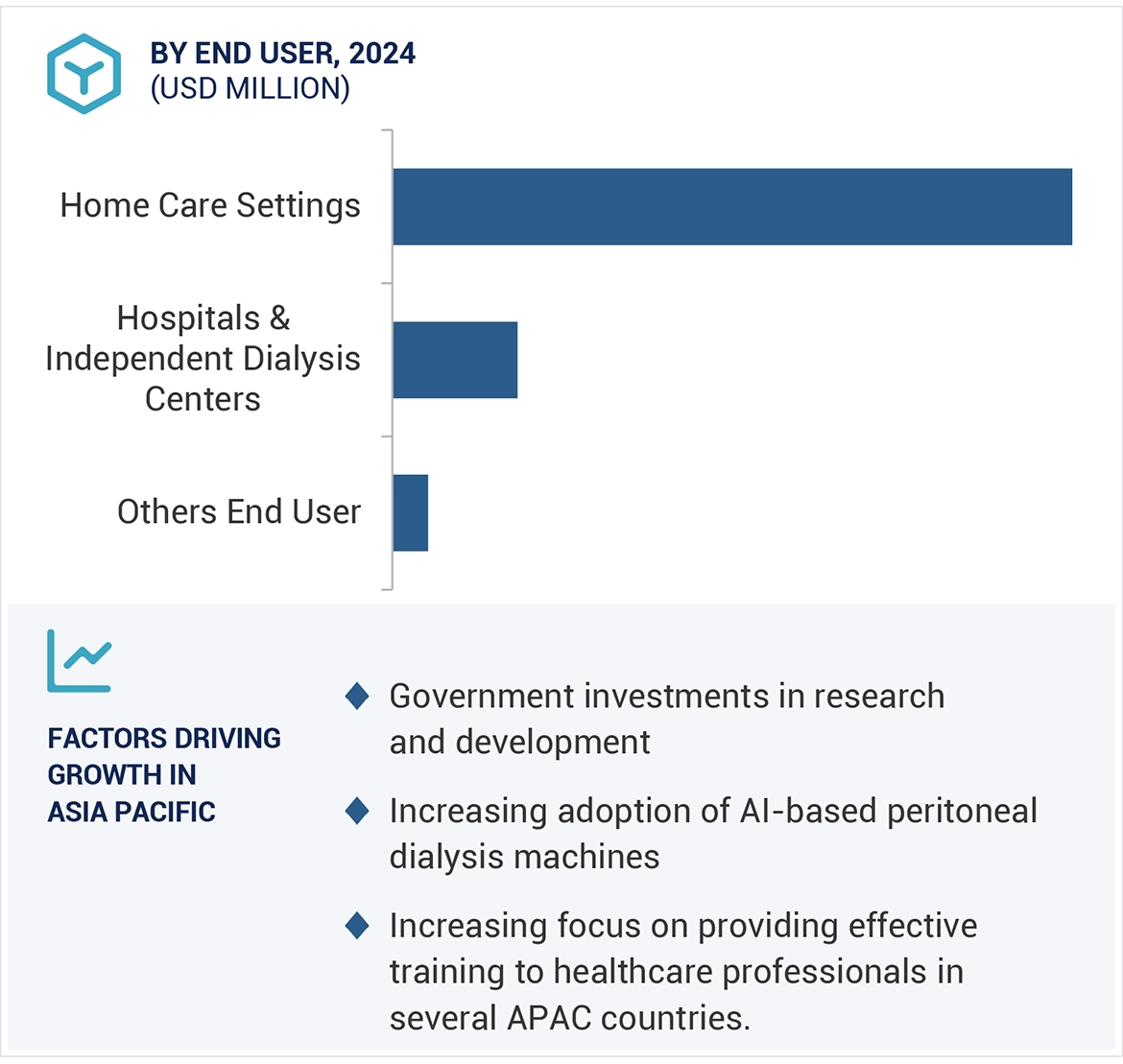 BY END USER, 2024
(USD MILLION)

Home Care Settings

Hospitals & Independent Dialysis Centers

Others End User

FACTORS DRIVING GROWTH IN ASIA PACIFIC

Government investments in research and development

Increasing adoption of AI-based peritoneal dialysis machines

Increasing focus on providing effective training to healthcare professionals in several APAC countries.